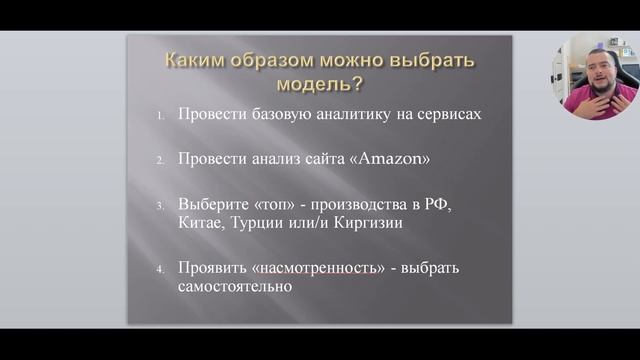 Каким образом можно выбрать модель?

1. Провести базовую аналитику на сервисах

2. Провести анализ сайта «Amazon»

3. Выберите «топ» - производства в РФ, Китае, Турции или/и Киргизии

4. Проявить «насмотренность» - выбрать самостоятельно